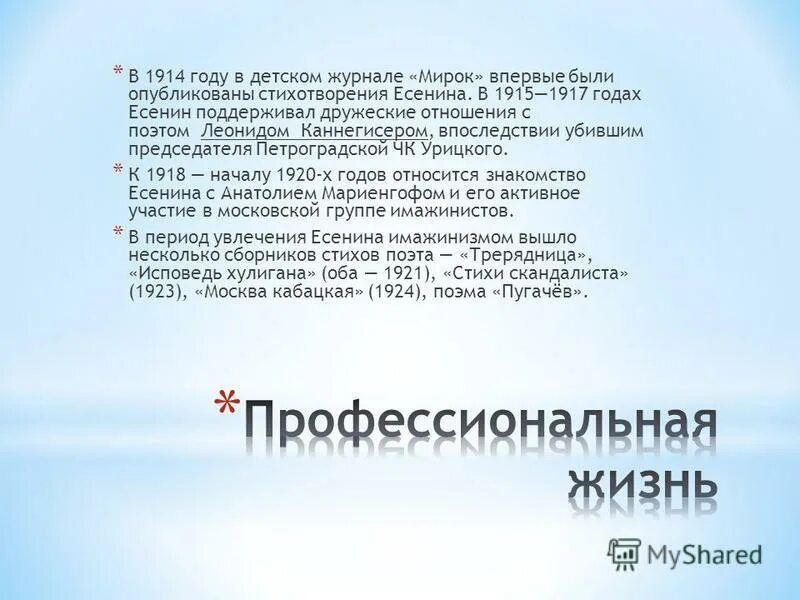 * В 1914 году в детском журнале «Мирок» впервые были опубликованы стихотворения Есенина. В 1915—1917 годах Есенин поддерживал дружеские отношения с поэтом Леонидом Каннегисером, впоследствии убившим председателя Петроградской ЧК Урицкого.

* К 1918 — началу 1920-х годов относится знакомство Есенина с Анатолием Мариенгофом и его активное участие в московской группе имажинистов.

* В период увлечения Есенина имажинизмом вышло несколько сборников стихов поэта — «Трерядница», «Исповедь хулигана» (оба — 1921), «Стихи скандалиста» (1923), «Москва кабацкая» (1924), поэма «Пугачёв».

* Профессиональная жизнь

MyShared